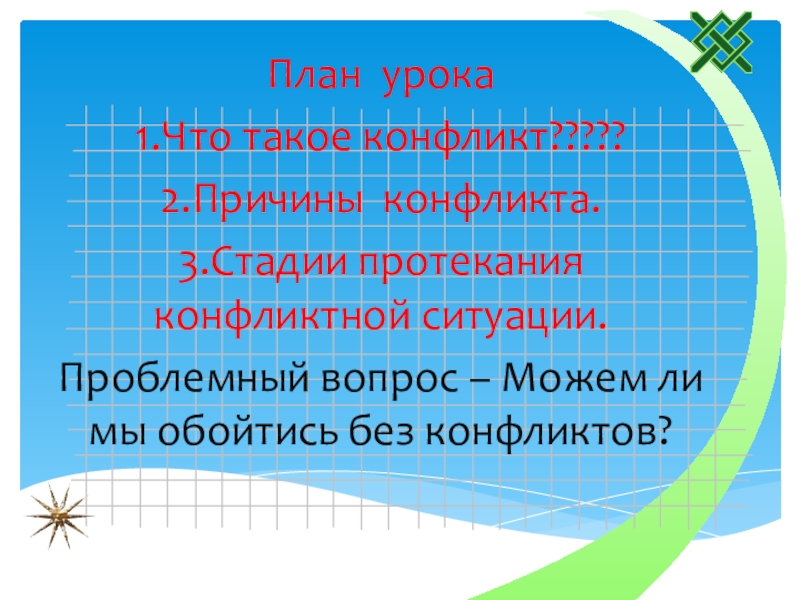 План урока
1.Что такое конфликт?????
2.Причины конфликта.
3.Стадии протекания конфликтной ситуации.
Проблемный вопрос – Можем ли мы обойтись без конфликтов?